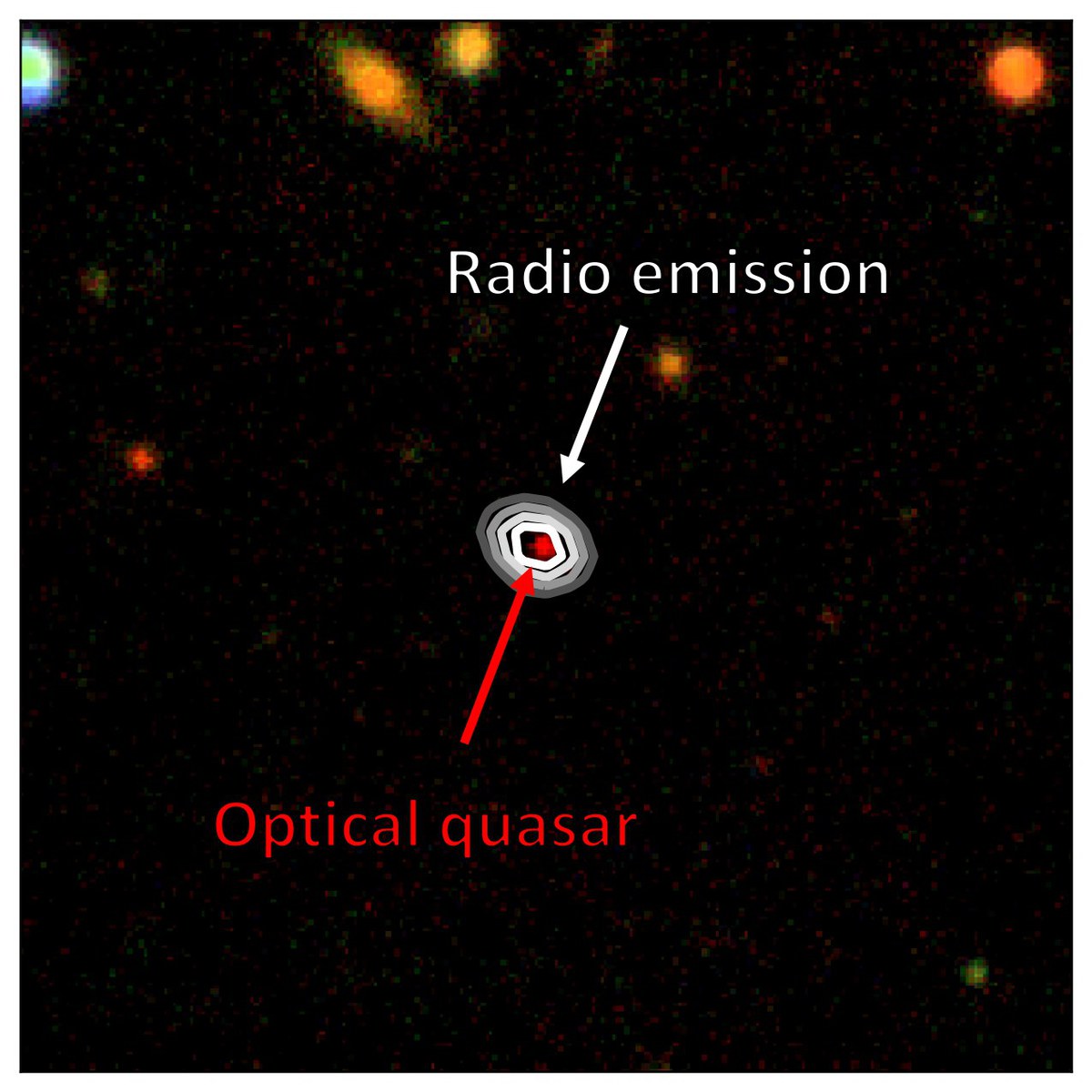 Radio emission

Optical quasar